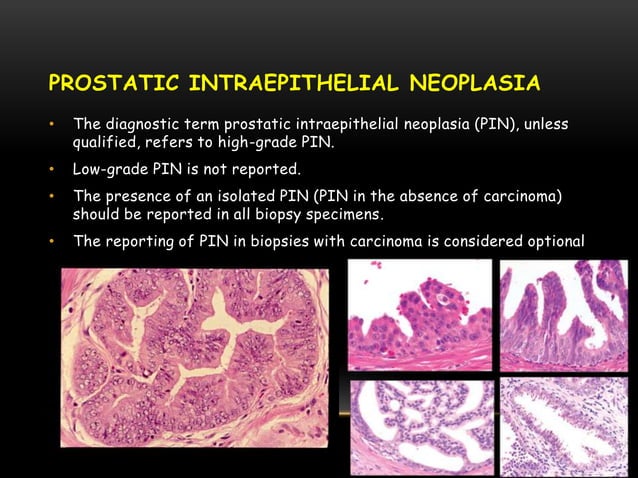 PROSTATIC INTRAEPITHELIAL NEOPLASIA

• The diagnostic term prostatic intraepithelial neoplasia (PIN), unless qualified, refers to high-grade PIN.

• Low-grade PIN is not reported.

• The presence of an isolated PIN (PIN in the absence of carcinoma) should be reported in all biopsy specimens.

• The reporting of PIN in biopsies with carcinoma is considered optional